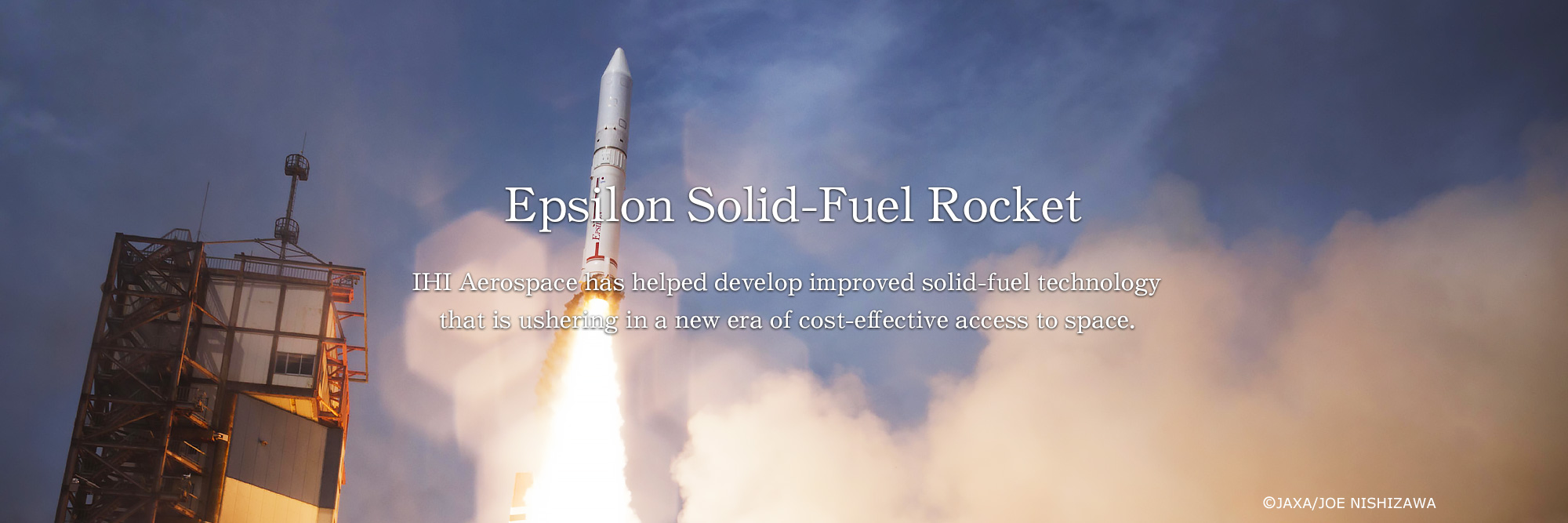 Epsilon Solid-Fuel Rocket

IHI Aerospace has helped develop improved solid-fuel technology that is ushering in a new era of cost-effective access to space.

©JAXA/JOE NISHIZAWA